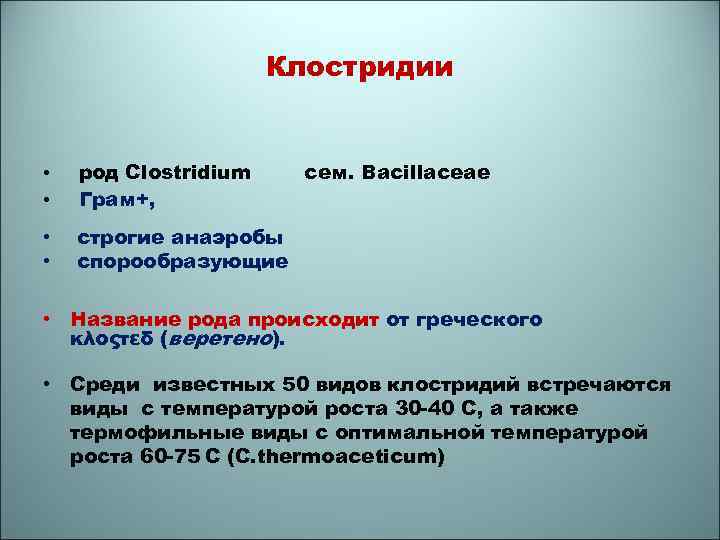 Клостридии

• род Clostridium сем. Bacillaceae
• Грам+,

• строгие анаэробы
• спорообразующие

• Название рода происходит от греческого κλοςτεδ (веретено).

• Среди известных 50 видов клостридий встречаются виды с температурой роста 30-40 С, а также термофильные виды с оптимальной температурой роста 60-75 С (C.thermoaceticum)